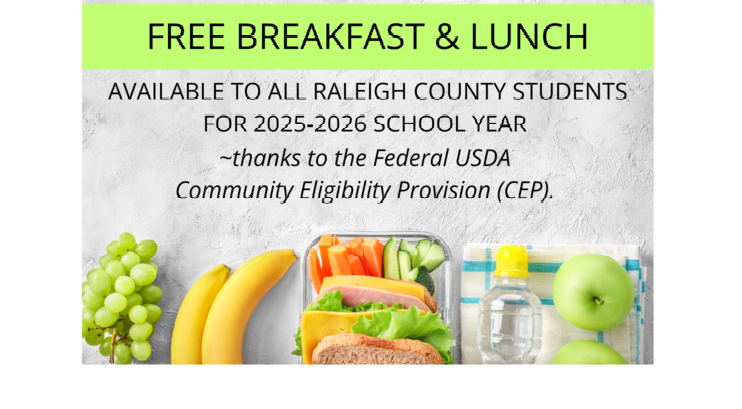 FREE BREAKFAST & LUNCH

AVAILABLE TO ALL RALEIGH COUNTY STUDENTS FOR 2025-2026 SCHOOL YEAR
~thanks to the Federal USDA Community Eligibility Provision (CEP).